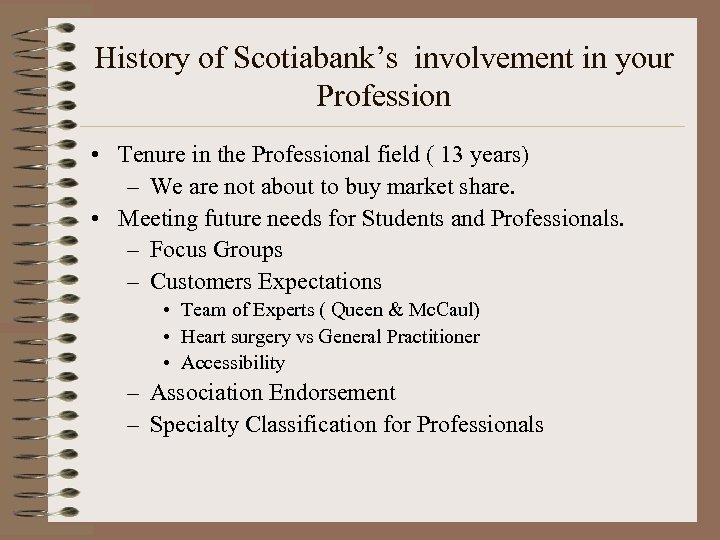 History of Scotiabank's  involvement in your Profession

• Tenure in the Professional field ( 13 years)
  – We are not about to buy market share.
• Meeting future needs for Students and Professionals.
  – Focus Groups
  – Customers Expectations
    • Team of Experts ( Queen & McCaul)
    • Heart surgery vs General Practitioner
    • Accessibility
  – Association Endorsement
  – Specialty Classification for Professionals